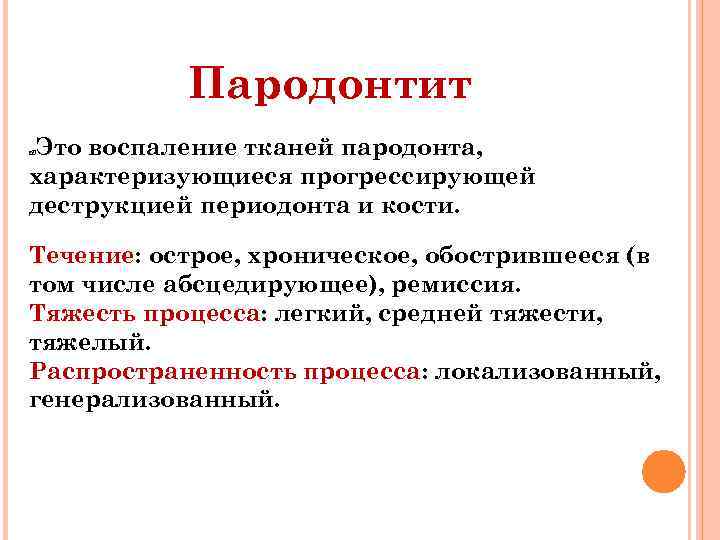 Пародонтит

Это воспаление тканей пародонта, характеризующиеся прогрессирующей деструкцией периодонта и кости.

Течение: острое, хроническое, обострившееся (в том числе абсцедирующее), ремиссия.
Тяжесть процесса: легкий, средней тяжести, тяжелый.
Распространенность процесса: локализованный, генерализованный.